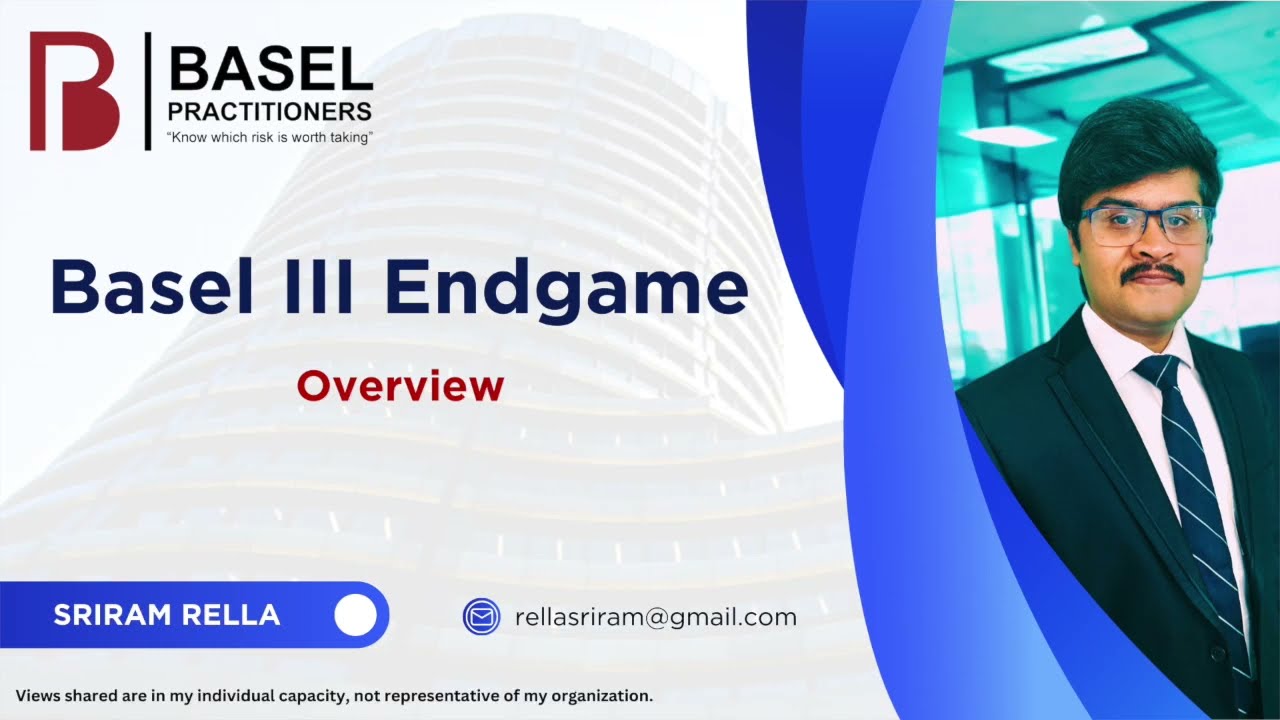 B BASEL PRACTITIONERS
"Know which risk is worth taking"

Basel III Endgame

Overview

SRIRAM RELLA

rellasriram@gmail.com

Views shared are in my individual capacity, not representative of my organization.